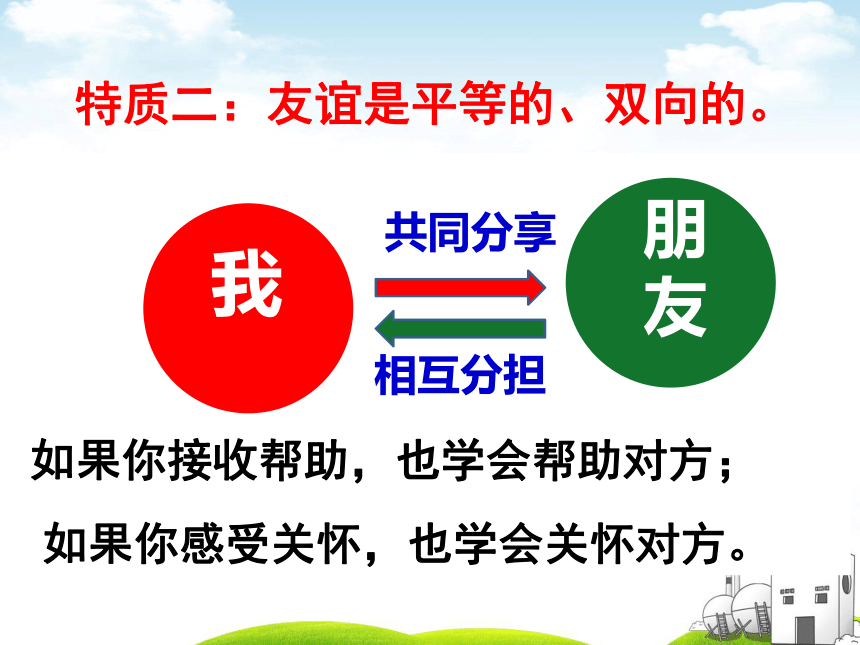 特质二：友谊是平等的、双向的。

我

共同分享

相互分担

朋友

如果你接收帮助，也学会帮助对方；

如果你感受关怀，也学会关怀对方。